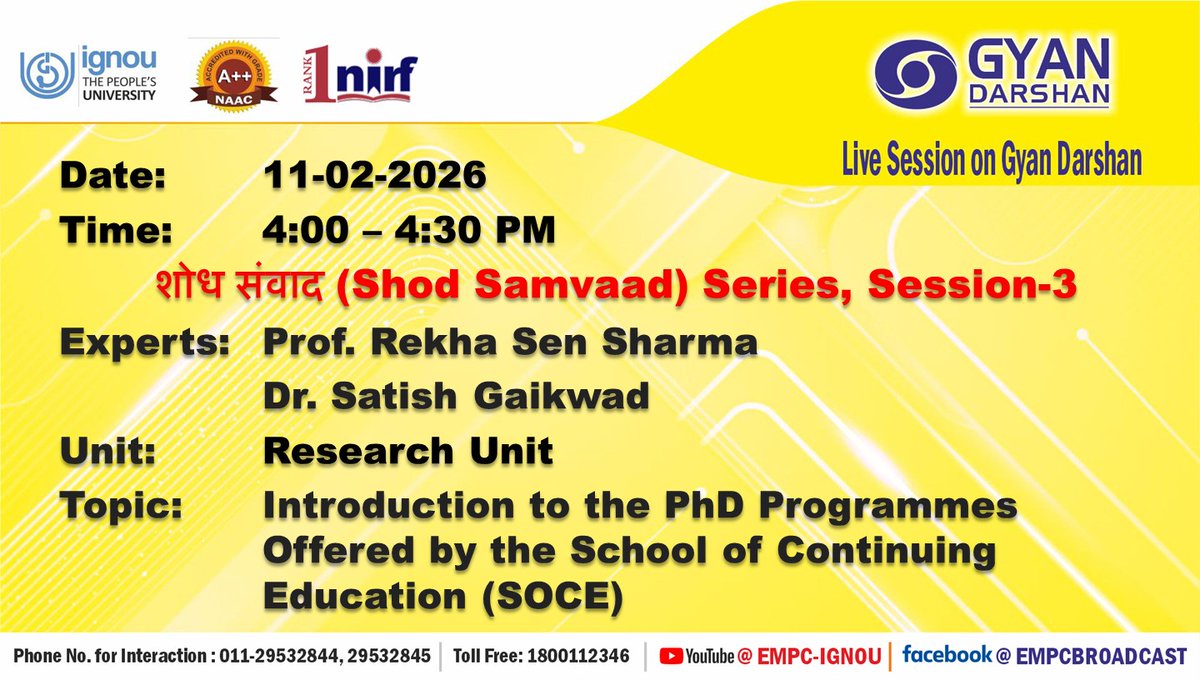 ignou THE PEOPLE'S UNIVERSITY

ACCREDITED WITH GRADE A++ NAAC

RANK 1 nirf

GYAN DARSHAN

Live Session on Gyan Darshan

Date: 11-02-2026

Time: 4:00 – 4:30 PM

शोध संवाद (Shod Samvaad) Series, Session-3

Experts: Prof. Rekha Sen Sharma
Dr. Satish Gaikwad

Unit: Research Unit

Topic: Introduction to the PhD Programmes Offered by the School of Continuing Education (SOCE)

Phone No. for Interaction : 011-29532844, 29532845 | Toll Free: 1800112346 | YouTube @ EMPC-IGNOU | facebook @ EMPCBROADCAST